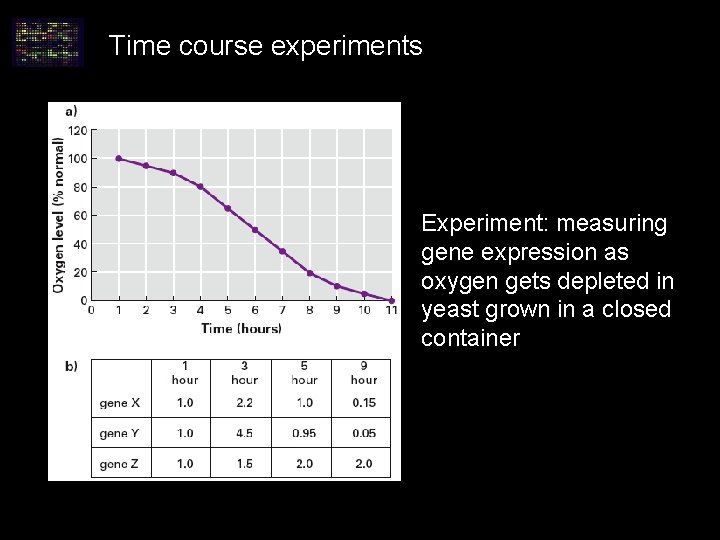 Time course experiments

a)

Oxygen level (% normal)

120
100
80
60
40
20
0

0 1 2 3 4 5 6 7 8 9 10 11

Time (hours)

b)

| | 1 hour | 3 hour | 5 hour | 9 hour |
|---|---|---|---|---|
| gene X | 1.0 | 2.2 | 1.0 | 0.15 |
| gene Y | 1.0 | 4.5 | 0.95 | 0.05 |
| gene Z | 1.0 | 1.5 | 2.0 | 2.0 |

Experiment: measuring gene expression as oxygen gets depleted in yeast grown in a closed container